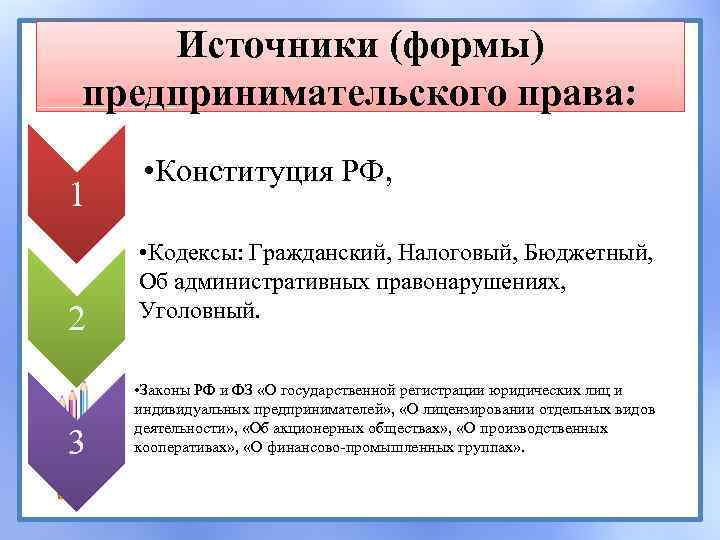 Источники (формы) предпринимательского права:

1

•Конституция РФ,

2

•Кодексы: Гражданский, Налоговый, Бюджетный, Об административных правонарушениях, Уголовный.

3

•Законы РФ и ФЗ «О государственной регистрации юридических лиц и индивидуальных предпринимателей», «О лицензировании отдельных видов деятельности», «Об акционерных обществах», «О производственных кооперативах», «О финансово-промышленных группах».